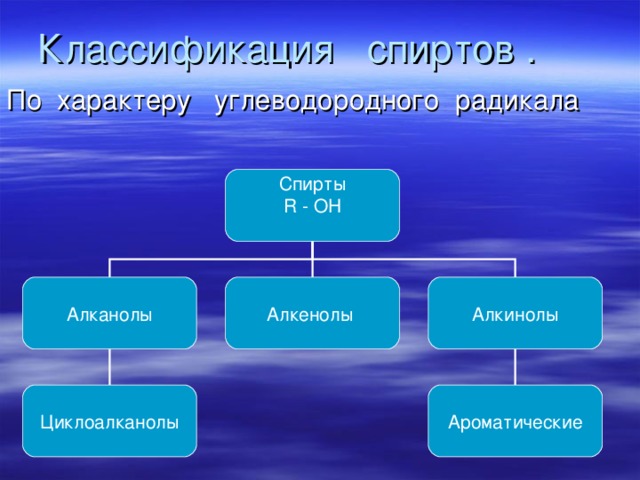 Классификация спиртов .

По характеру углеводородного радикала

Спирты
R - OH

Алканолы

Алкенолы

Алкинолы

Циклоалканолы

Ароматические